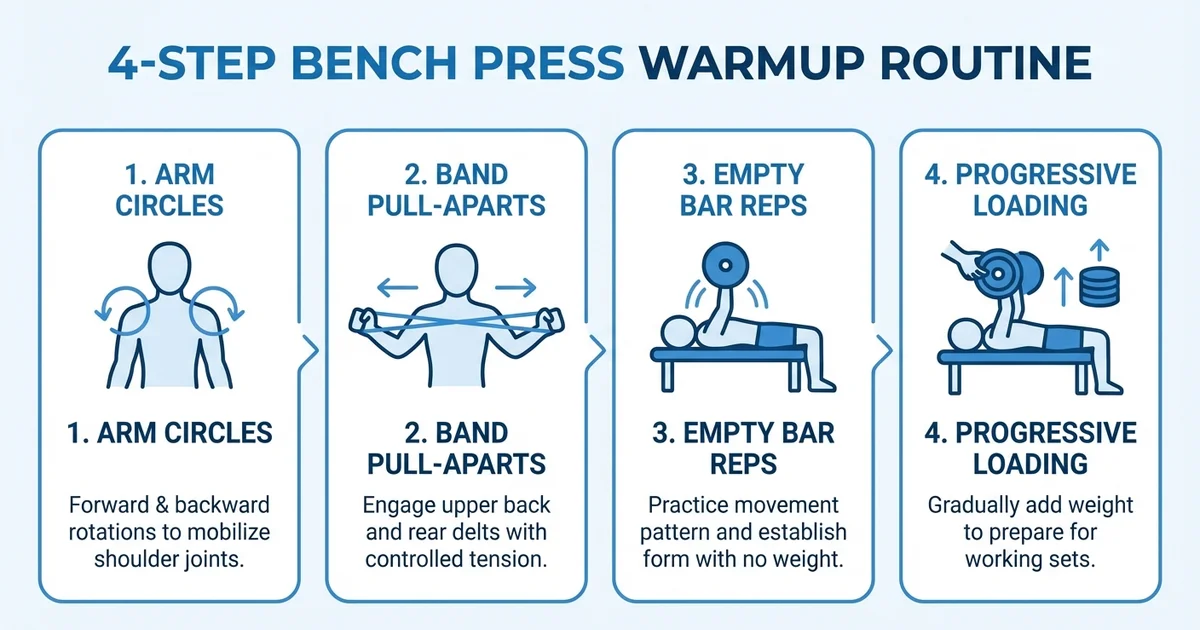 4-STEP BENCH PRESS WARMUP ROUTINE

1. ARM CIRCLES

1. ARM CIRCLES

Forward & backward rotations to mobilize shoulder joints.

2. BAND PULL-APARTS

2. BAND PULL-APARTS

Engage upper back and rear delts with controlled tension.

3. EMPTY BAR REPS

3. EMPTY BAR REPS

Practice movement pattern and establish form with no weight.

4. PROGRESSIVE LOADING

4. PROGRESSIVE LOADING

Gradually add weight to prepare for working sets.